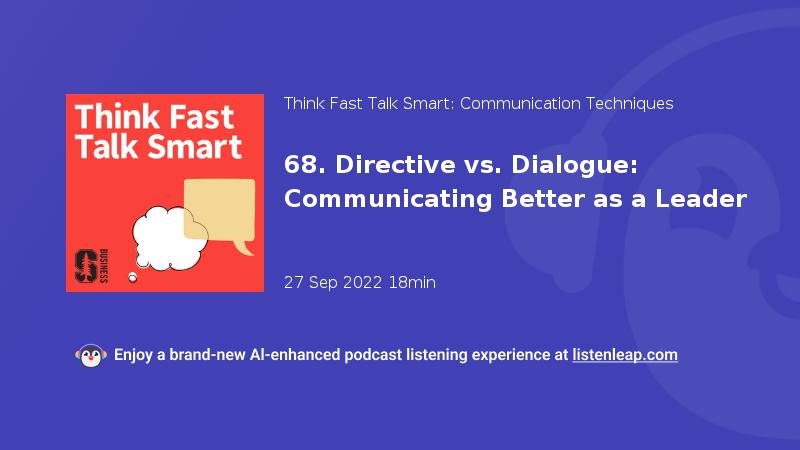 Think Fast Talk Smart

BUSINESS

Think Fast Talk Smart: Communication Techniques

68. Directive vs. Dialogue: Communicating Better as a Leader

27 Sep 2022 18min

Enjoy a brand-new AI-enhanced podcast listening experience at listenleap.com